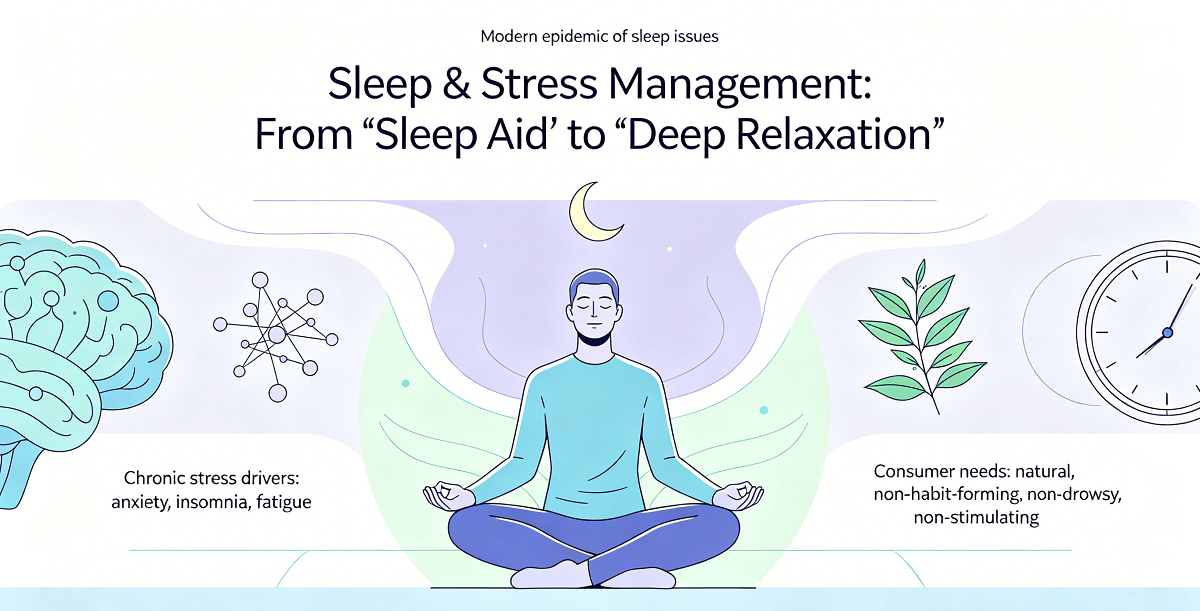 Modern epidemic of sleep issues

Sleep & Stress Management: From “Sleep Aid’ to “Deep Relaxation”

Chronic stress drivers: anxiety, insomnia, fatigue

Consumer needs: natural, non-habit-forming, non-drowsy, non-stimulating